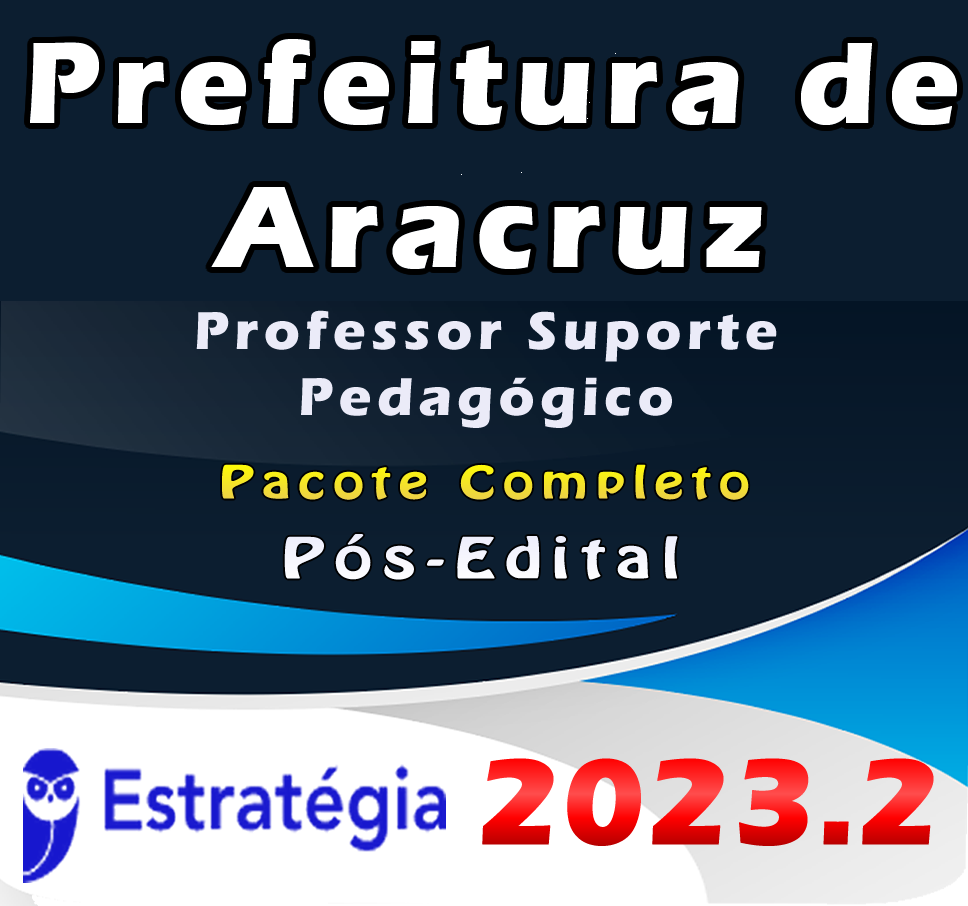 Prefeitura de Aracruz

Professor Suporte Pedagógico

Pacote Completo

Pós-Edital

Estratégia 2023.2